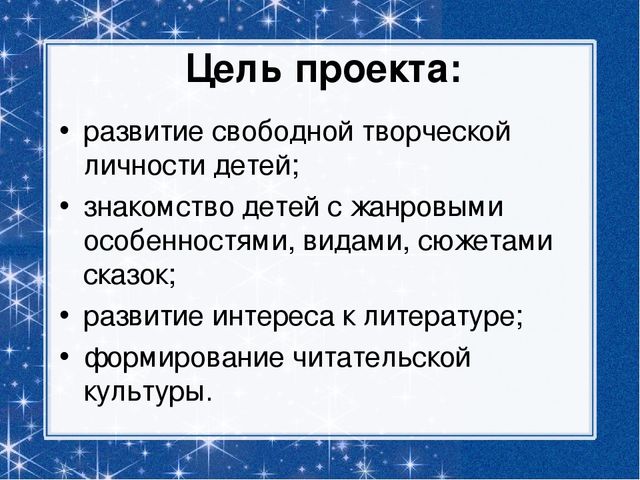 Цель проекта:

• развитие свободной творческой личности детей;
• знакомство детей с жанровыми особенностями, видами, сюжетами сказок;
• развитие интереса к литературе;
• формирование читательской культуры.